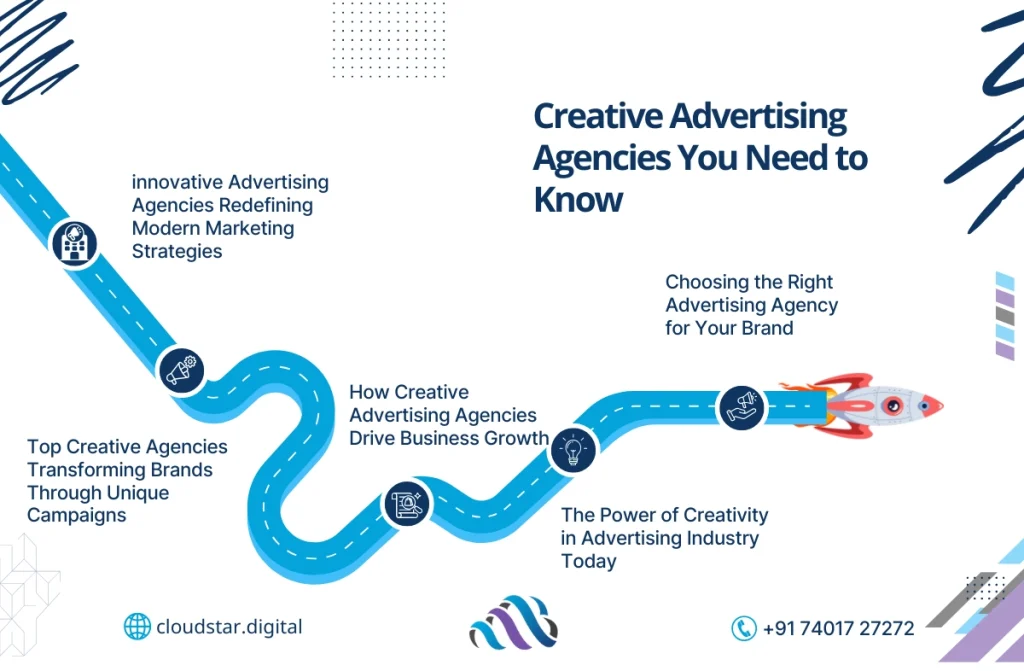 Creative Advertising Agencies You Need to Know

innovative Advertising Agencies Redefining Modern Marketing Strategies

Top Creative Agencies Transforming Brands Through Unique Campaigns

How Creative Advertising Agencies Drive Business Growth

The Power of Creativity in Advertising Industry Today

Choosing the Right Advertising Agency for Your Brand

cloudstar.digital

+91 74017 27272